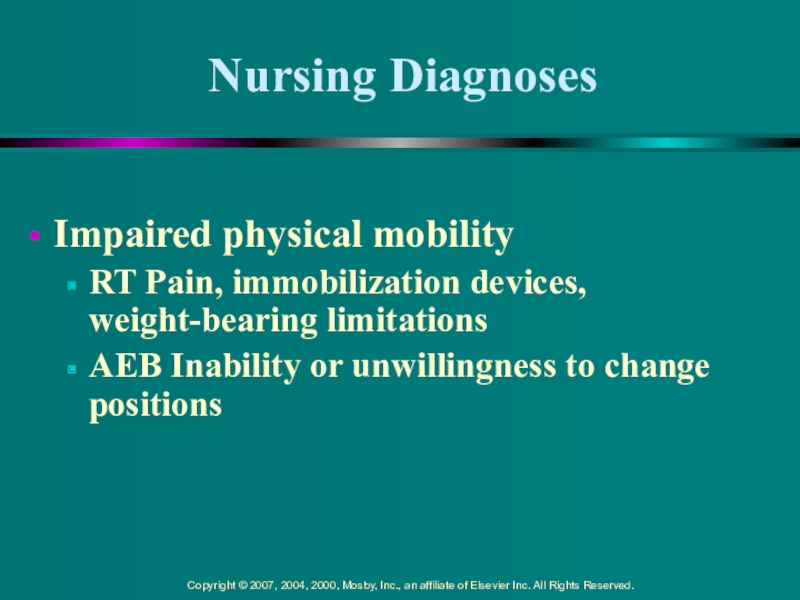 Nursing Diagnoses

• Impaired physical mobility
  ▪ RT Pain, immobilization devices, weight-bearing limitations
  ▪ AEB Inability or unwillingness to change positions

Copyright © 2007, 2004, 2000, Mosby, Inc., an affiliate of Elsevier Inc. All Rights Reserved.